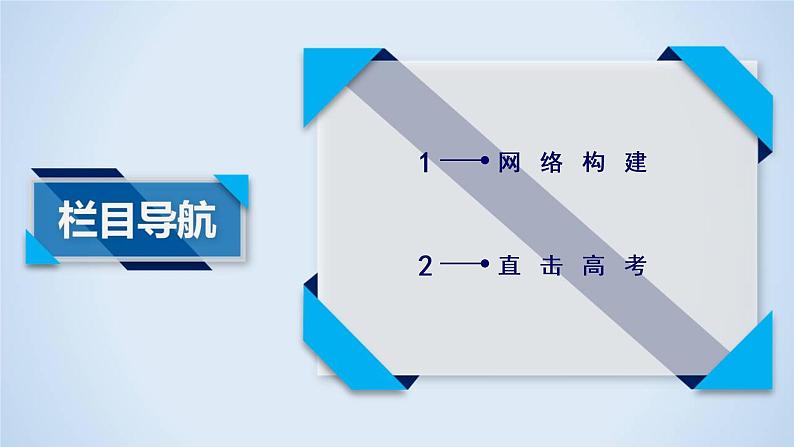 栏目导航

1 网络构建

2 直击高考